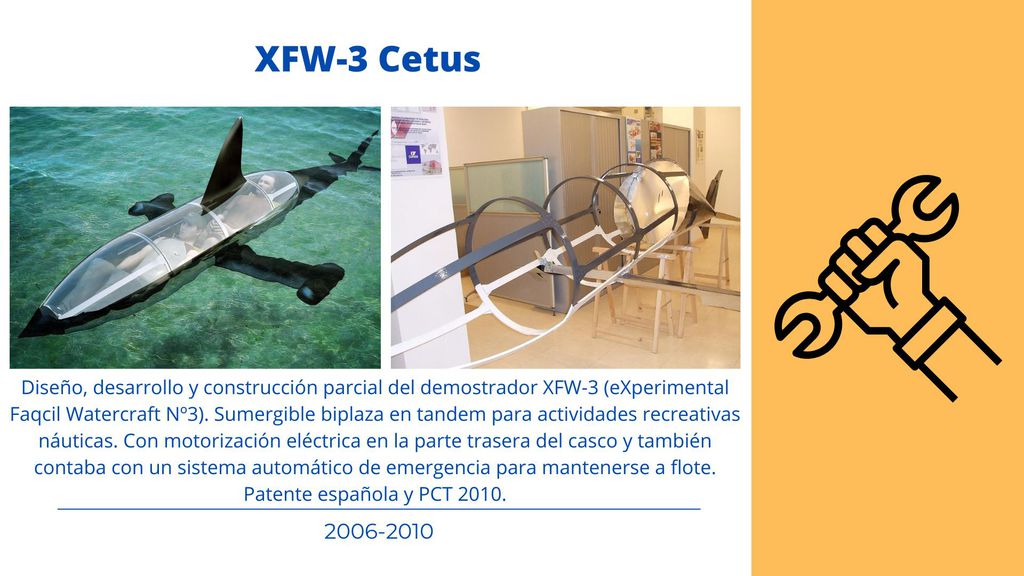 XFW-3 Cetus

Diseño, desarrollo y construcción parcial del demostrador XFW-3 (eXperimental Faqcil Watercraft Nº3). Sumergible biplaza en tandem para actividades recreativas náuticas. Con motorización eléctrica en la parte trasera del casco y también contaba con un sistema automático de emergencia para mantenerse a flote. Patente española y PCT 2010.

2006-2010